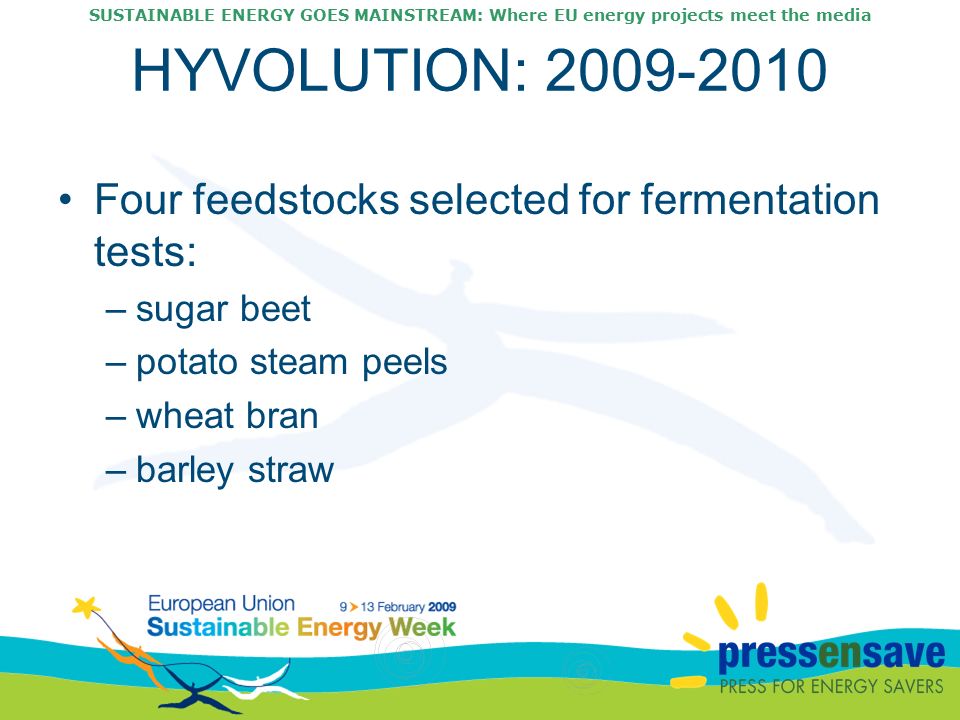 SUSTAINABLE ENERGY GOES MAINSTREAM: Where EU energy projects meet the media

HYVOLUTION: 2009-2010

• Four feedstocks selected for fermentation tests:
– sugar beet
– potato steam peels
– wheat bran
– barley straw

European Union
Sustainable Energy Week
9 > 13 February 2009

pressensave
PRESS FOR ENERGY SAVERS